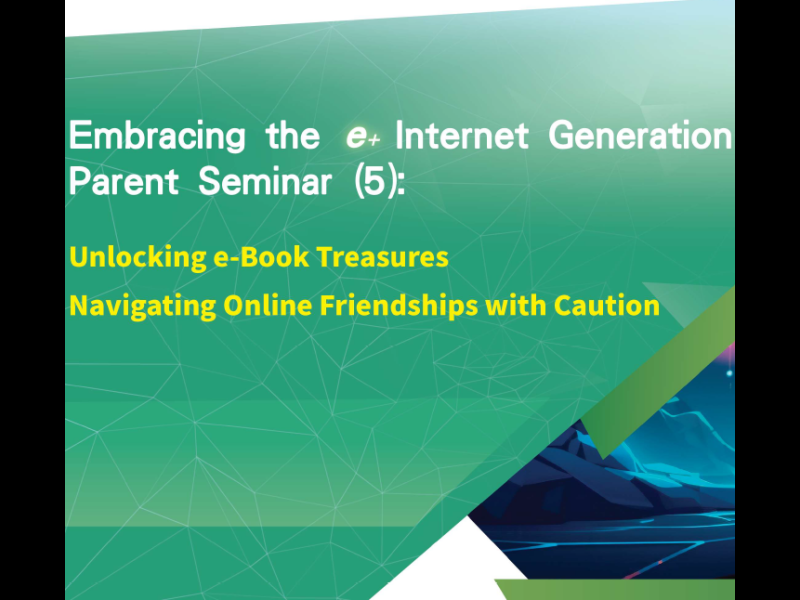 Embracing the e+ Internet Generation Parent Seminar (5):

Unlocking e-Book Treasures

Navigating Online Friendships with Caution